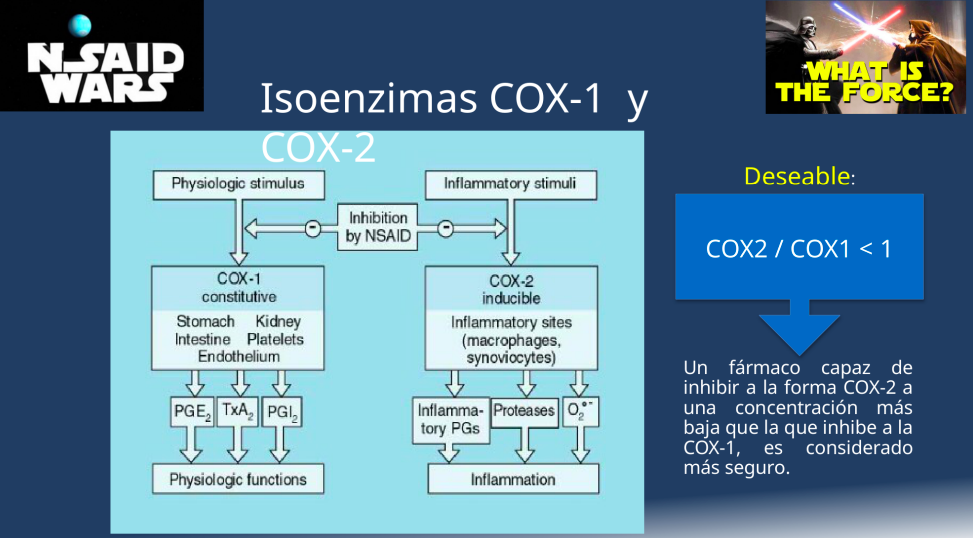 NSAID WARS

WHAT IS THE FORCE?

Isoenzimas COX-1 y COX-2

Physiologic stimulus

Inflammatory stimuli

Inhibition by NSAID

COX-1 constitutive

Stomach Kidney Intestine Platelets Endothelium

COX-2 inducible

Inflammatory sites (macrophages, synoviocytes)

$PGE_2$

$TxA_2$

$PGI_2$

Inflammatory PGs

Proteases

$O_2^{\bullet -}$

Physiologic functions

Inflammation

Deseable:

COX2 / COX1 < 1

Un fármaco capaz de inhibir a la forma COX-2 a una concentración más baja que la que inhibe a la COX-1, es considerado más seguro.